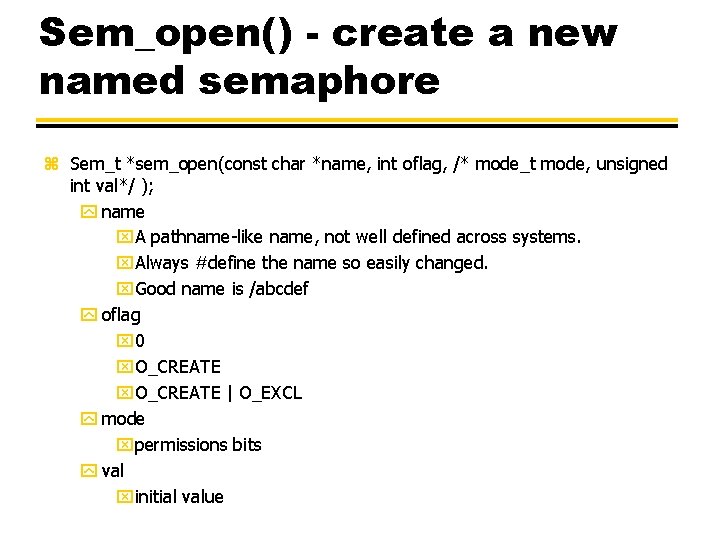 Sem_open() - create a new named semaphore

Sem_t *sem_open(const char *name, int oflag, /* mode_t mode, unsigned int val*/ );

name

A pathname-like name, not well defined across systems.

Always #define the name so easily changed.

Good name is /abcdef

oflag

0

O_CREATE

O_CREATE | O_EXCL

mode

permissions bits

val

initial value